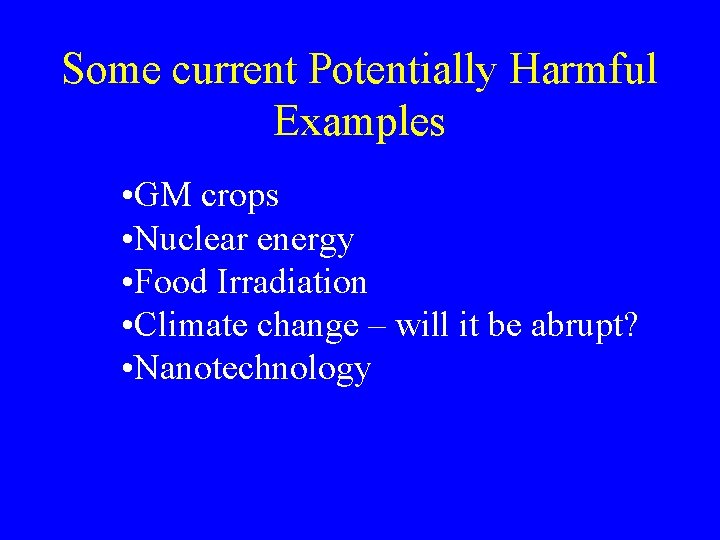 Some current Potentially Harmful Examples

•GM crops
•Nuclear energy
•Food Irradiation
•Climate change – will it be abrupt?
•Nanotechnology